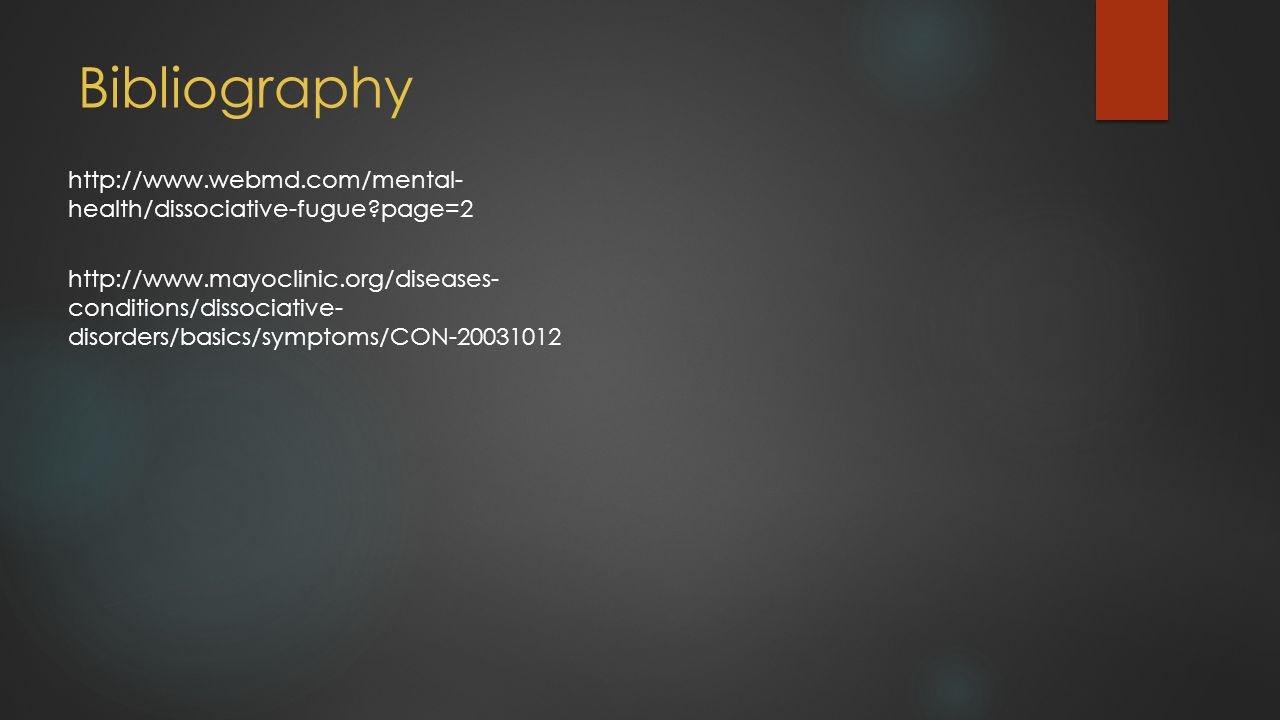 Bibliography

http://www.webmd.com/mental-health/dissociative-fugue?page=2

http://www.mayoclinic.org/diseases-conditions/dissociative-disorders/basics/symptoms/CON-20031012